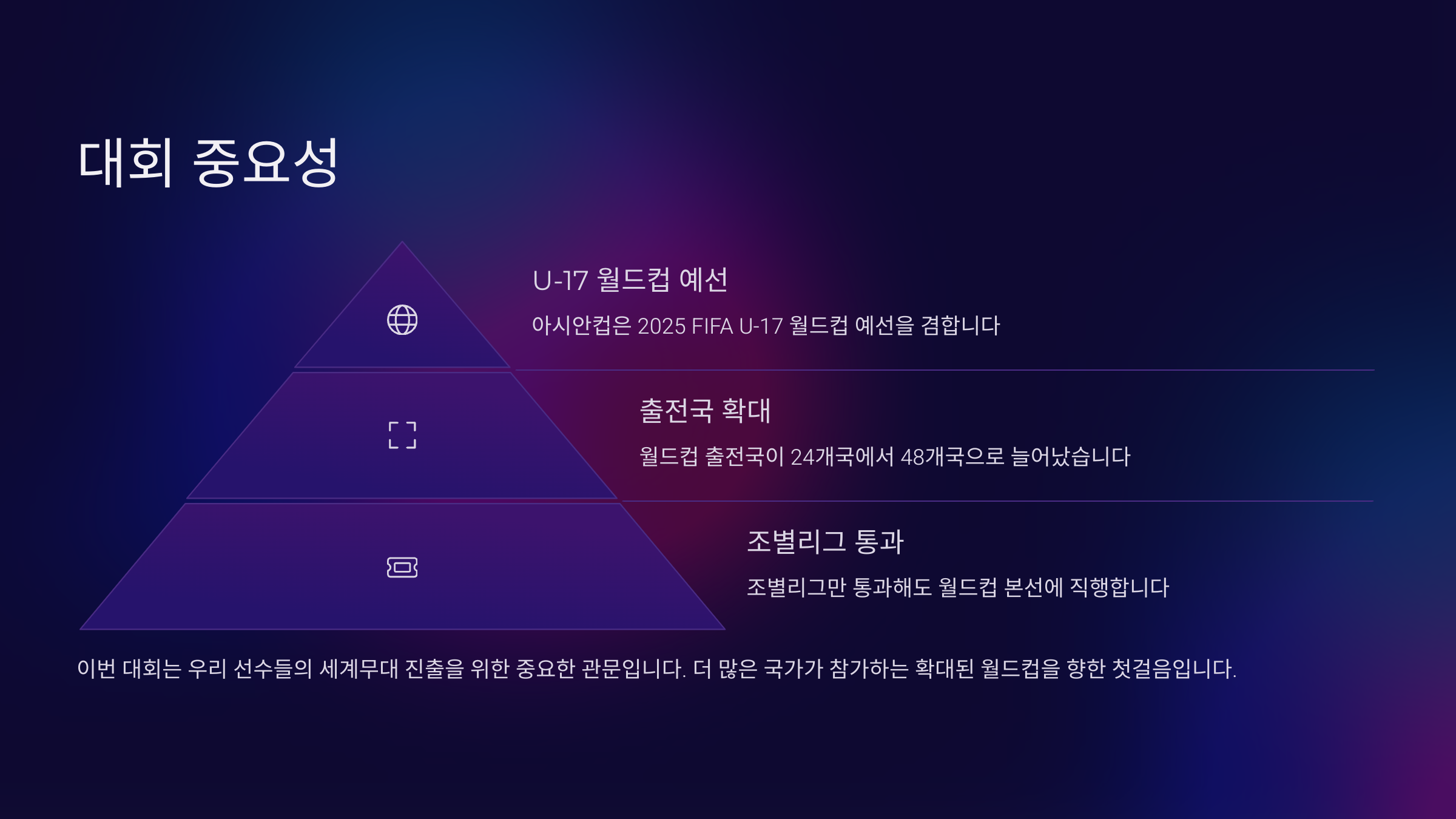 대회 중요성

U-17 월드컵 예선

아시안컵은 2025 FIFA U-17 월드컵 예선을 겸합니다

출전국 확대

월드컵 출전국이 24개국에서 48개국으로 늘어났습니다

조별리그 통과

조별리그만 통과해도 월드컵 본선에 직행합니다

이번 대회는 우리 선수들의 세계무대 진출을 위한 중요한 관문입니다. 더 많은 국가가 참가하는 확대된 월드컵을 향한 첫걸음입니다.